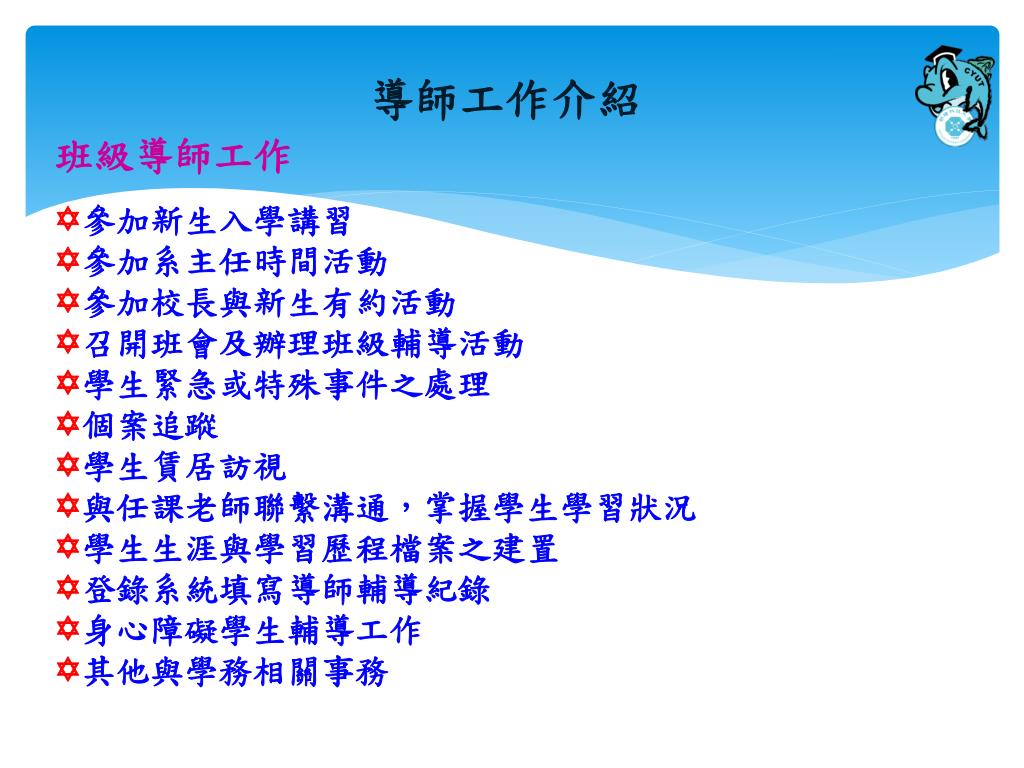 導師工作介紹

班級導師工作

✡參加新生入學講習
✡參加系主任時間活動
✡參加校長與新生有約活動
✡召開班會及辦理班級輔導活動
✡學生緊急或特殊事件之處理
✡個案追蹤
✡學生賃居訪視
✡與任課老師聯繫溝通，掌握學生學習狀況
✡學生生涯與學習歷程檔案之建置
✡登錄系統填寫導師輔導紀錄
✡身心障礙學生輔導工作
✡其他與學務相關事務